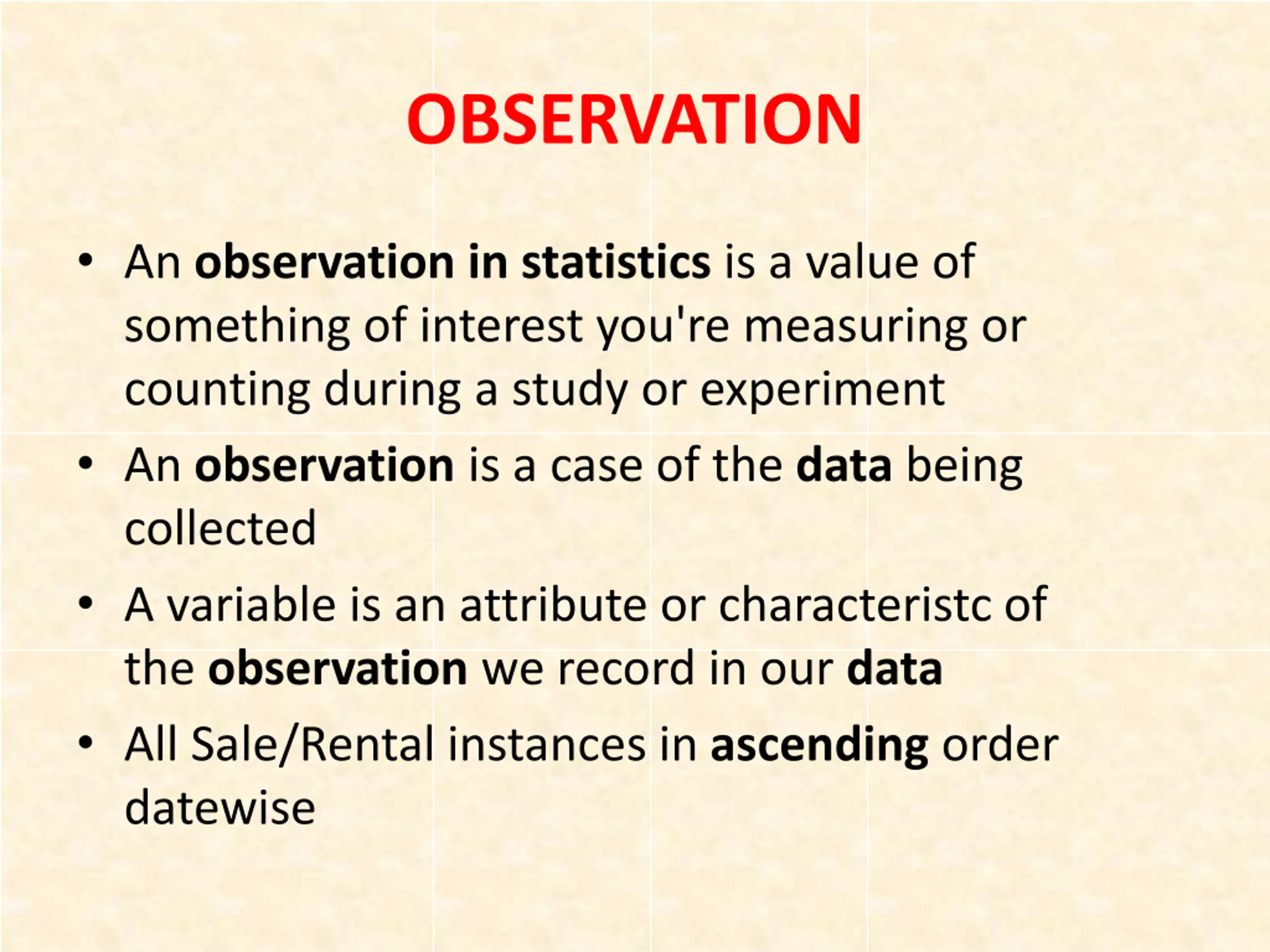 OBSERVATION

• An observation in statistics is a value of something of interest you're measuring or counting during a study or experiment

• An observation is a case of the data being collected

• A variable is an attribute or characteristc of the observation we record in our data

• All Sale/Rental instances in ascending order datewise